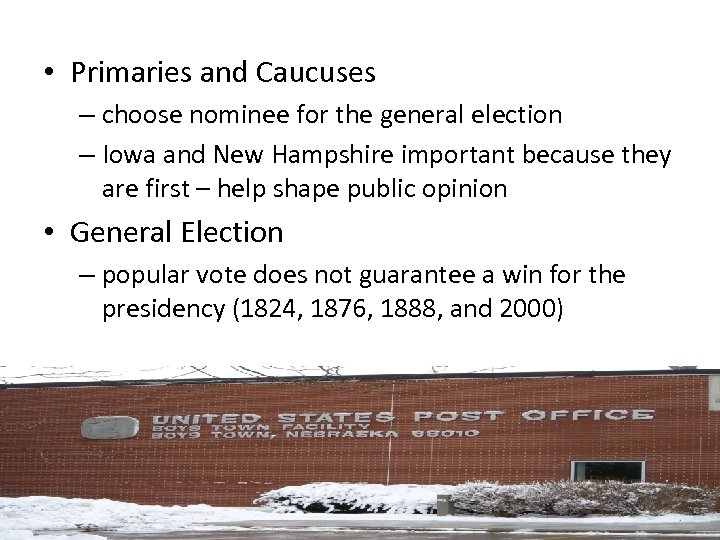 • Primaries and Caucuses
– choose nominee for the general election
– Iowa and New Hampshire important because they are first – help shape public opinion

• General Election
– popular vote does not guarantee a win for the presidency (1824, 1876, 1888, and 2000)

UNITED STATES POST OFFICE
BOYS TOWN FACILITY
BOYS TOWN, NEBRASKA 68010